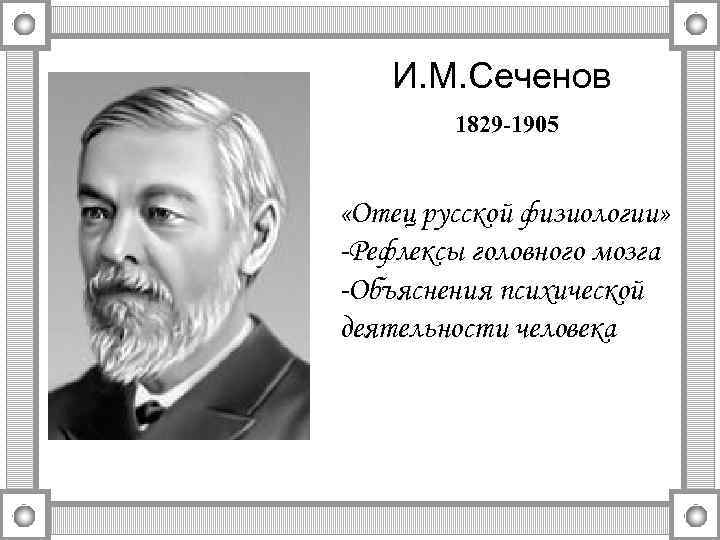 И.М.Сеченов

1829-1905

«Отец русской физиологии»
-Рефлексы головного мозга
-Объяснения психической деятельности человека